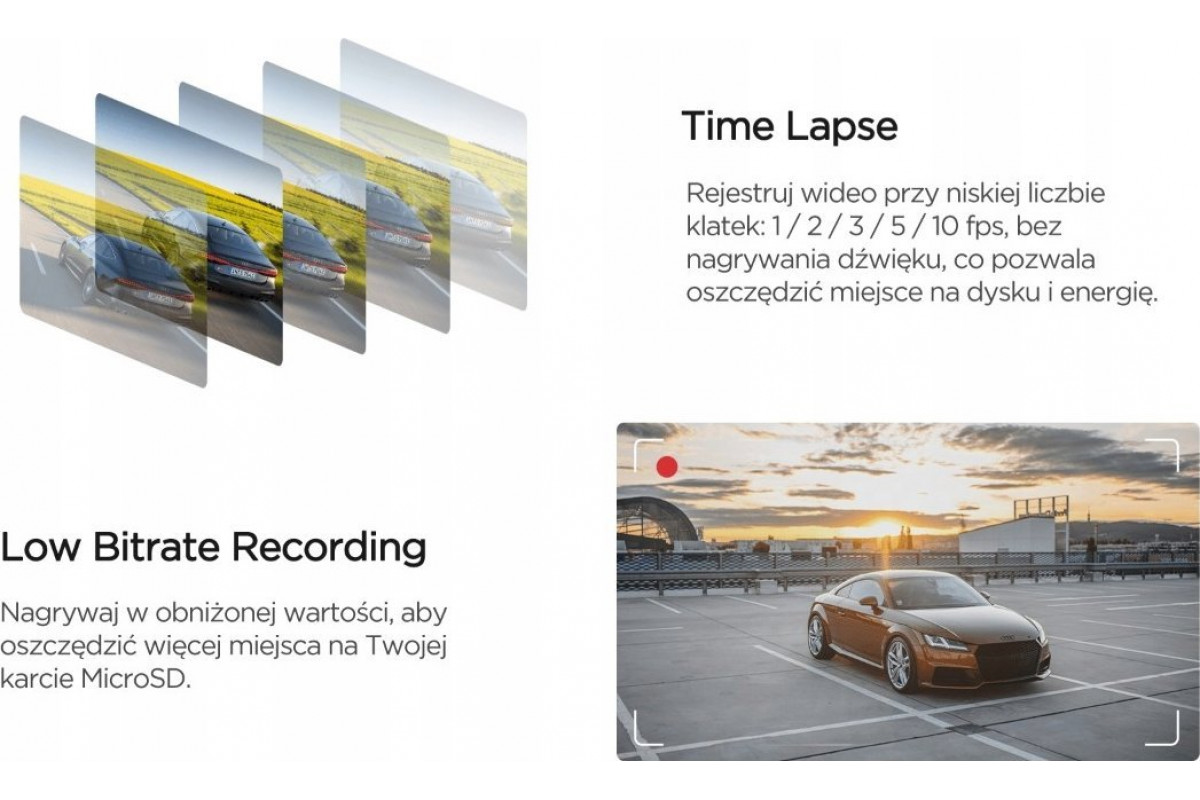 Time Lapse

Rejestruj wideo przy niskiej liczbie klatek: 1 / 2 / 3 / 5 / 10 fps, bez nagrywania dźwięku, co pozwala oszczędzić miejsce na dysku i energię.

Low Bitrate Recording

Nagrywaj w obniżonej wartości, aby oszczędzić więcej miejsca na Twojej karcie MicroSD.